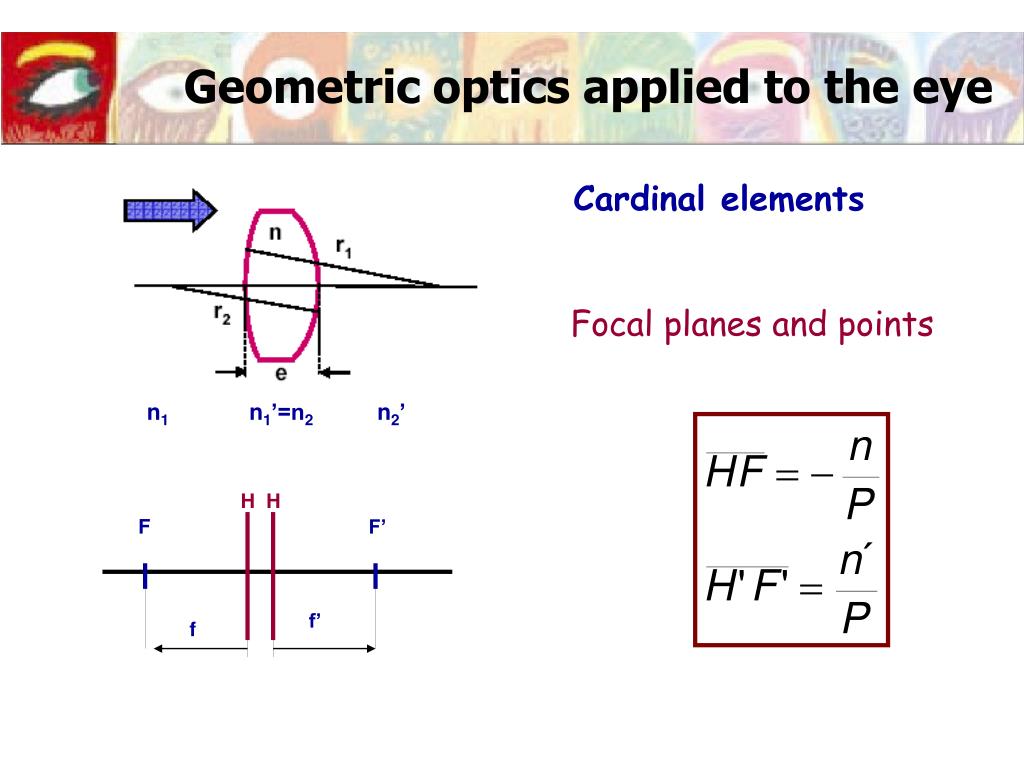 Geometric optics applied to the eye

n
$r_1$
$r_2$
e
$n_1$ $n_1'=n_2$ $n_2'$

H H
F F'
f f'

Cardinal elements

Focal planes and points

$\overline{HF} = -\frac{n}{P}$

$\overline{H'F'} = \frac{n'}{P}$